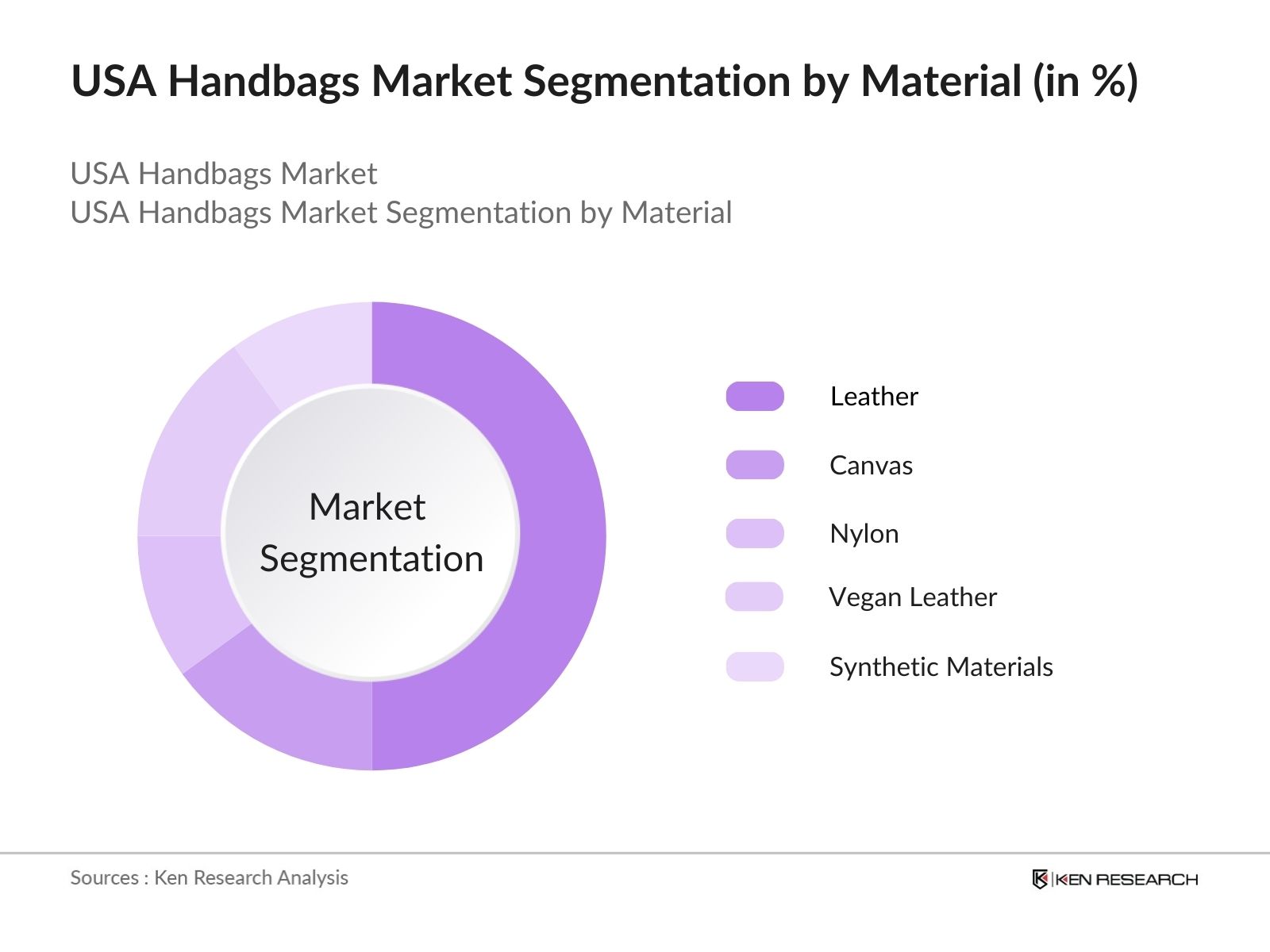 USA Handbags Market Segmentation by Material (in %)

USA Handbags Market
USA Handbags Market Segmentation by Material

Market Segmentation

Leather
Canvas
Nylon
Vegan Leather
Synthetic Materials

Sources : Ken Research Analysis

KEN RESEARCH